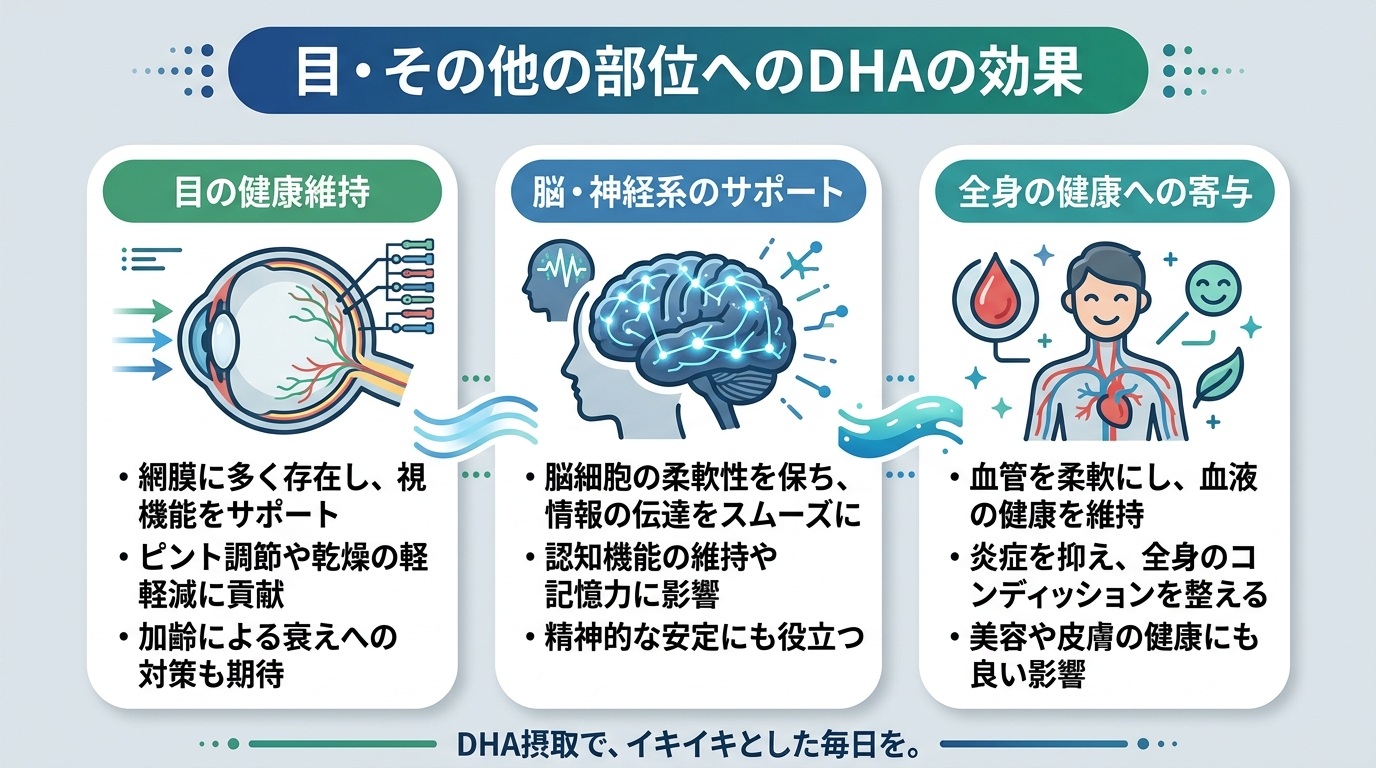 目・その他の部位へのDHAの効果

目の健康維持

• 網膜に多く存在し、視機能をサポート
• ピント調節や乾燥の軽軽減に貢献
• 加齢による衰えへの対策も期待

脳・神経系のサポート

• 脳細胞の柔軟性を保ち、情報の伝達をスムーズに
• 認知機能の維持や記憶力に影響
• 精神的な安定にも役立つ

全身の健康への寄与

• 血管を柔軟にし、血液の健康を維持
• 炎症を抑え、全身のコンディッションを整える
• 美容や皮膚の健康にも良い影響

DHA摂取で、イキイキとした毎日を。